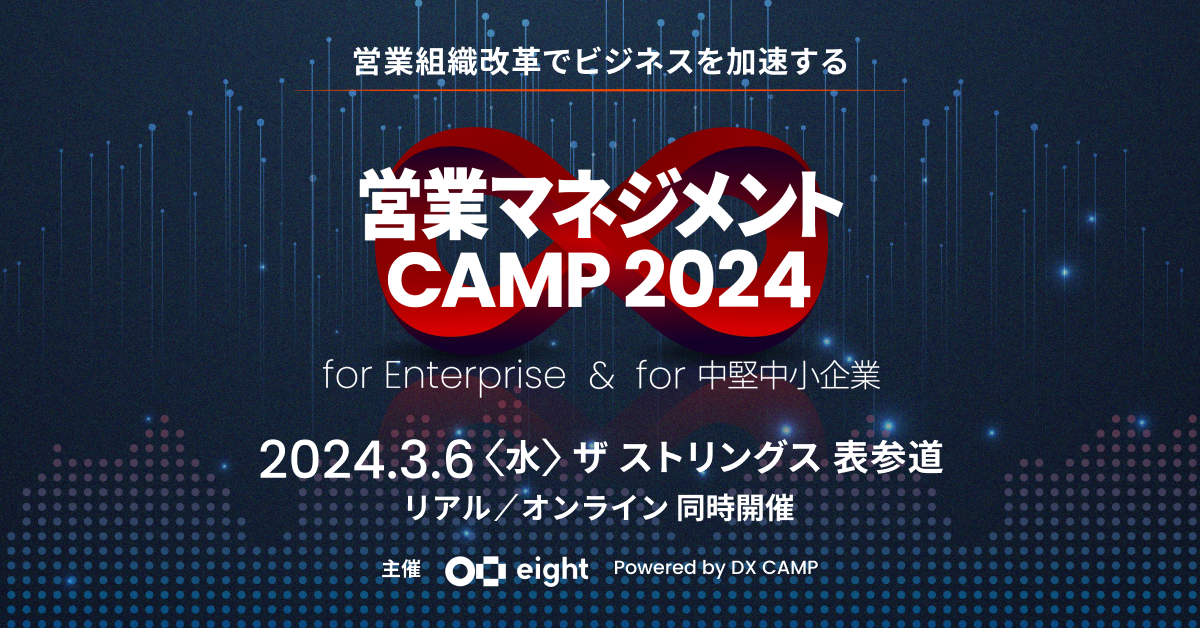 営業組織改革でビジネスを加速する

営業マネジメント
CAMP 2024

for Enterprise ＆ for 中堅中小企業

2024.3.6〈水〉ザ ストリングス 表参道
リアル／オンライン 同時開催

主催 eight Powered by DX CAMP